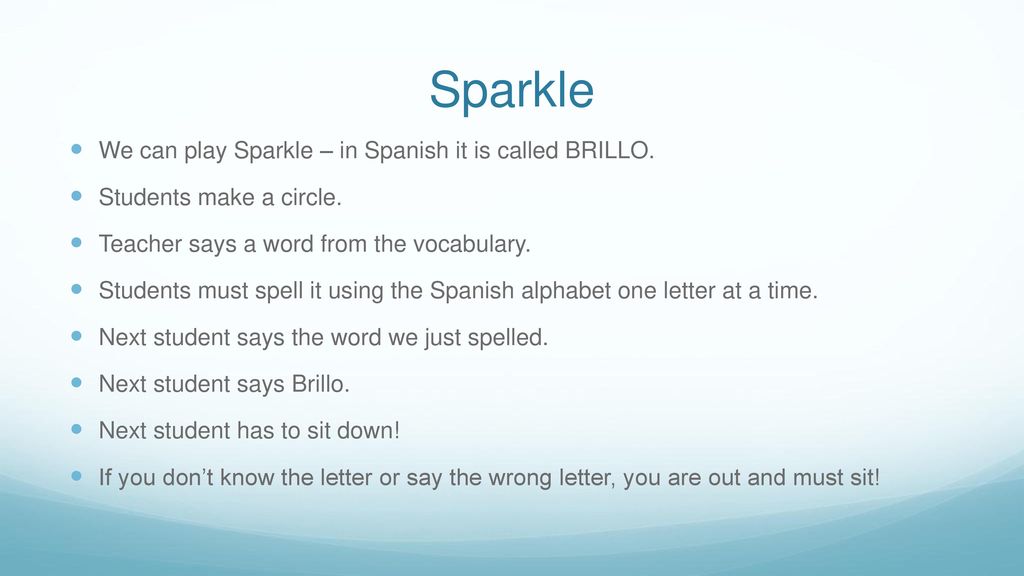 Sparkle

We can play Sparkle – in Spanish it is called BRILLO.

Students make a circle.

Teacher says a word from the vocabulary.

Students must spell it using the Spanish alphabet one letter at a time.

Next student says the word we just spelled.

Next student says Brillo.

Next student has to sit down!

If you don’t know the letter or say the wrong letter, you are out and must sit!